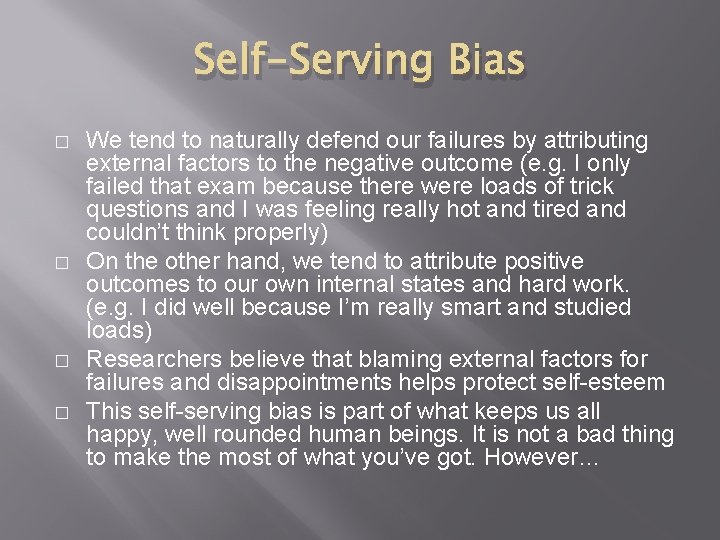 Self-Serving Bias

□ We tend to naturally defend our failures by attributing external factors to the negative outcome (e.g. I only failed that exam because there were loads of trick questions and I was feeling really hot and tired and couldn't think properly)

□ On the other hand, we tend to attribute positive outcomes to our own internal states and hard work. (e.g. I did well because I'm really smart and studied loads)

□ Researchers believe that blaming external factors for failures and disappointments helps protect self-esteem

□ This self-serving bias is part of what keeps us all happy, well rounded human beings. It is not a bad thing to make the most of what you've got. However…